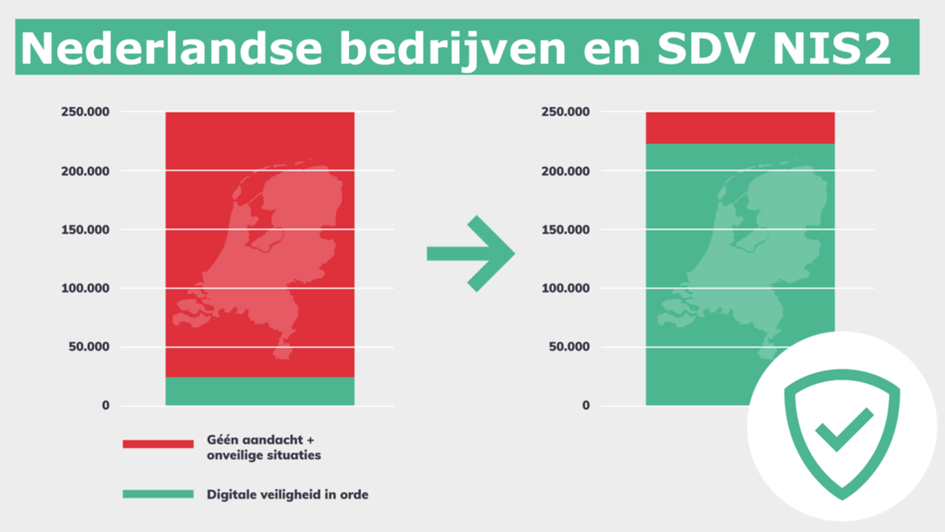 Nederlandse bedrijven en SDV NIS2

250.000
200.000
150.000
100.000
50.000
0

250.000
200.000
150.000
100.000
50.000
0

Géén aandacht + onveilige situaties

Digitale veiligheid in orde